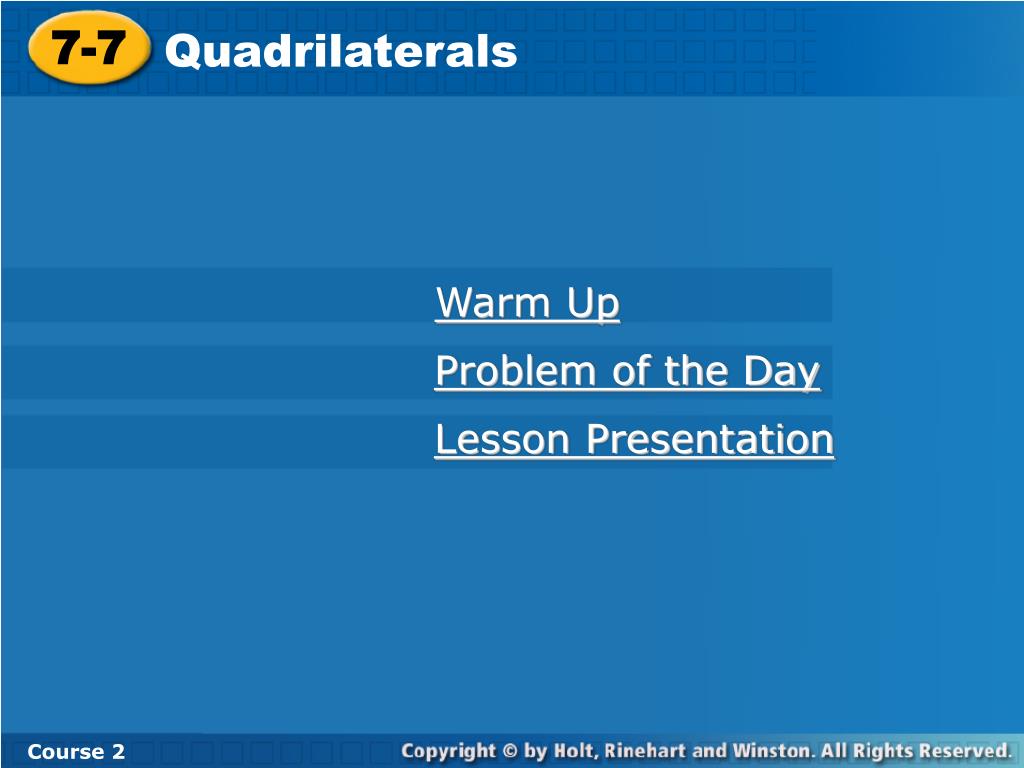 7-7 Quadrilaterals

Warm Up

Problem of the Day

Lesson Presentation

Course 2

Copyright © by Holt, Rinehart and Winston. All Rights Reserved.